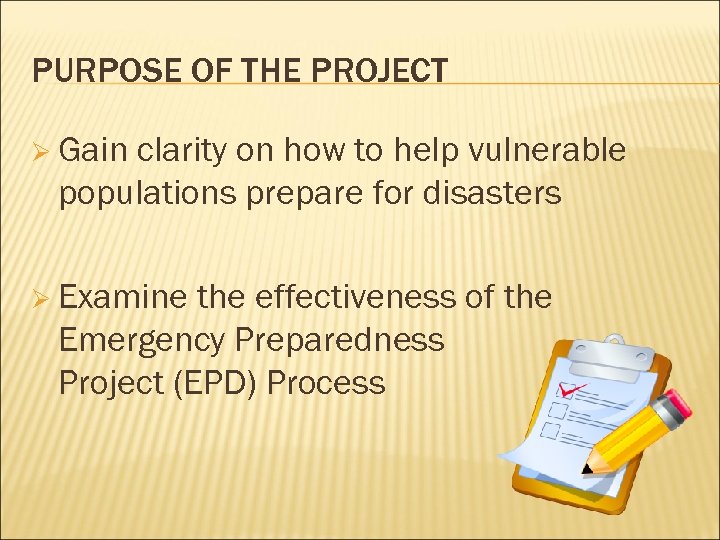 PURPOSE OF THE PROJECT

➢ Gain clarity on how to help vulnerable populations prepare for disasters

➢ Examine the effectiveness of the Emergency Preparedness Project (EPD) Process